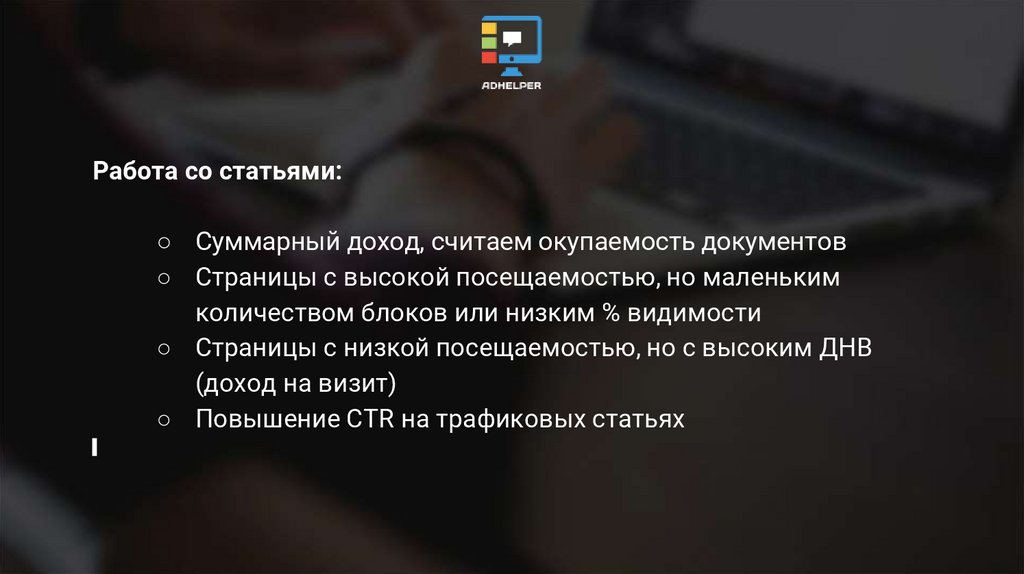 ADHELPER

Работа со статьями:

○ Суммарный доход, считаем окупаемость документов
○ Страницы с высокой посещаемостью, но маленьким количеством блоков или низким % видимости
○ Страницы с низкой посещаемостью, но с высоким ДНВ (доход на визит)
○ Повышение CTR на трафиковых статьях